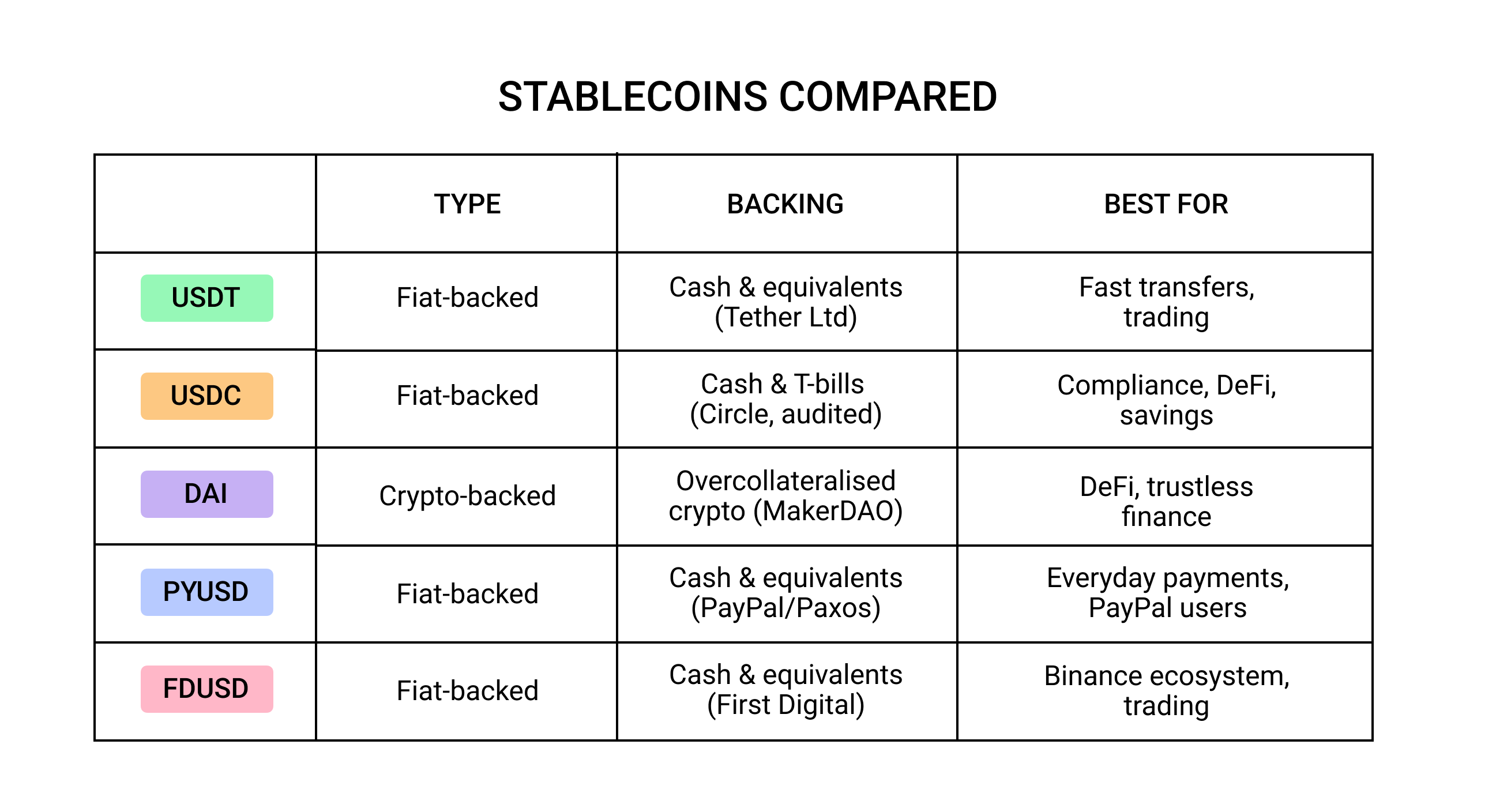 STABLECOINS COMPARED

| | TYPE | BACKING | BEST FOR |
|---|---|---|---|
| USDT | Fiat-backed | Cash & equivalents (Tether Ltd) | Fast transfers, trading |
| USDC | Fiat-backed | Cash & T-bills (Circle, audited) | Compliance, DeFi, savings |
| DAI | Crypto-backed | Overcollateralised crypto (MakerDAO) | DeFi, trustless finance |
| PYUSD | Fiat-backed | Cash & equivalents (PayPal/Paxos) | Everyday payments, PayPal users |
| FDUSD | Fiat-backed | Cash & equivalents (First Digital) | Binance ecosystem, trading |